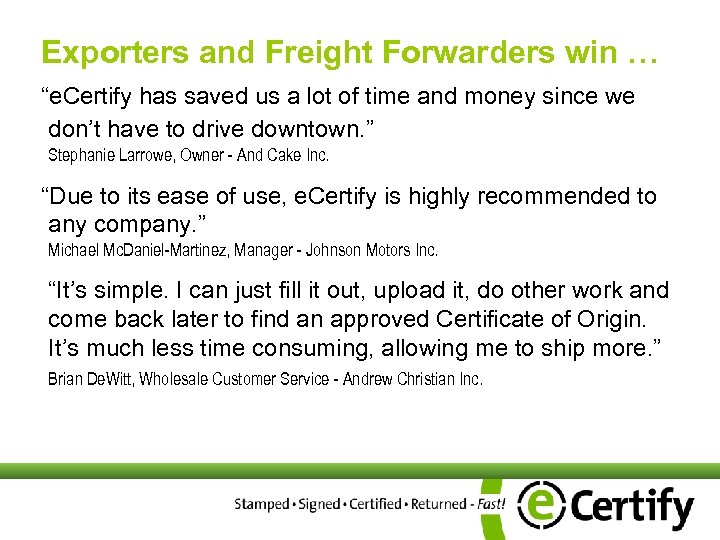 Exporters and Freight Forwarders win …

“eCertify has saved us a lot of time and money since we don’t have to drive downtown.”
Stephanie Larrowe, Owner - And Cake Inc.

“Due to its ease of use, eCertify is highly recommended to any company.”
Michael McDaniel-Martinez, Manager - Johnson Motors Inc.

“It’s simple. I can just fill it out, upload it, do other work and come back later to find an approved Certificate of Origin. It’s much less time consuming, allowing me to ship more.”
Brian DeWitt, Wholesale Customer Service - Andrew Christian Inc.

Stamped • Signed • Certified • Returned - Fast!

eCertify